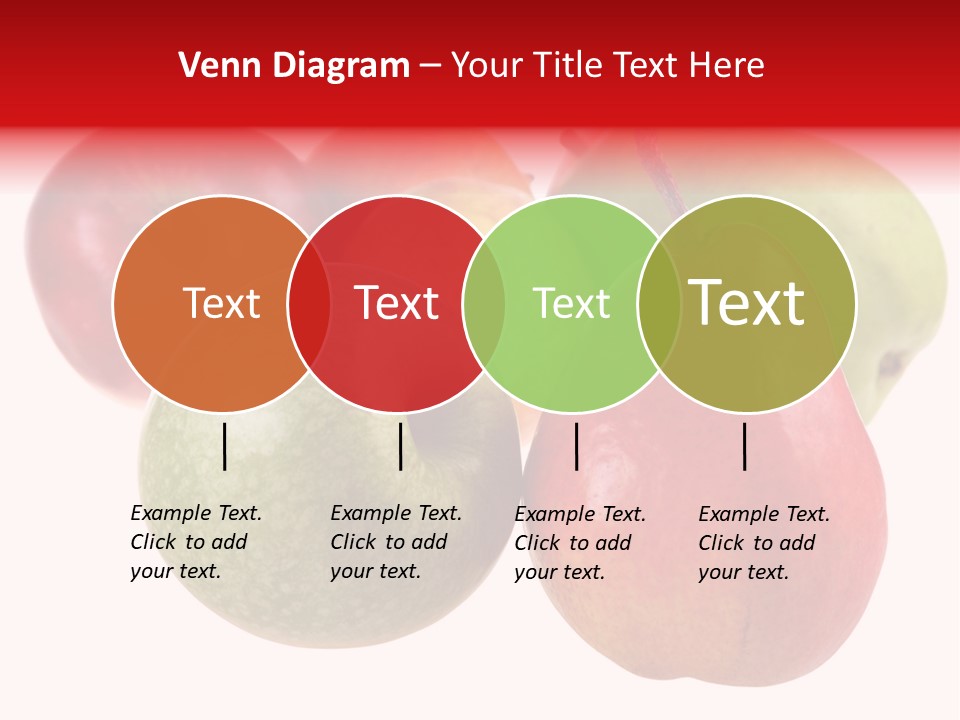 Venn Diagram – Your Title Text Here

Text

Text

Text

Text

Example Text. Click to add your text.

Example Text. Click to add your text.

Example Text. Click to add your text.

Example Text. Click to add your text.